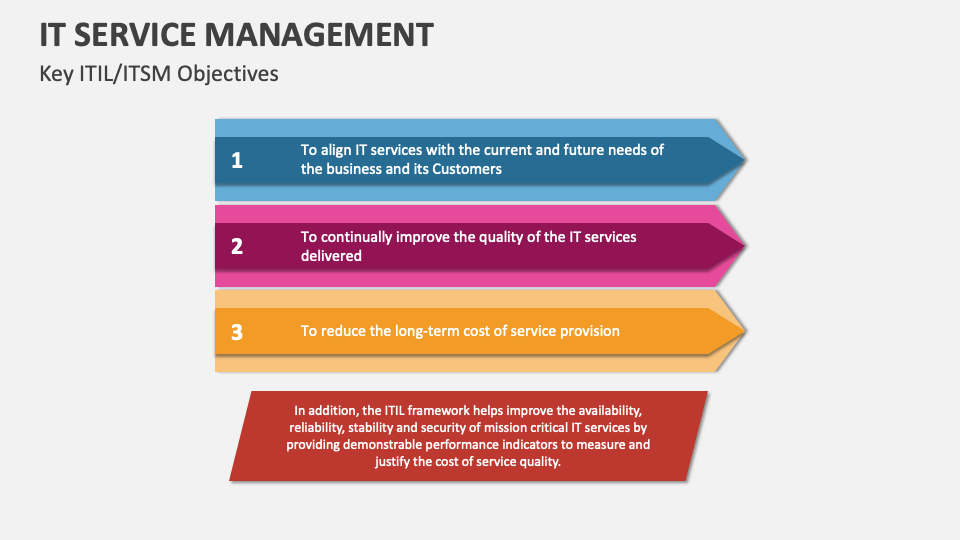 IT SERVICE MANAGEMENT

Key ITIL/ITSM Objectives

1

To align IT services with the current and future needs of the business and its Customers

2

To continually improve the quality of the IT services delivered

3

To reduce the long-term cost of service provision

In addition, the ITIL framework helps improve the availability, reliability, stability and security of mission critical IT services by providing demonstrable performance indicators to measure and justify the cost of service quality.